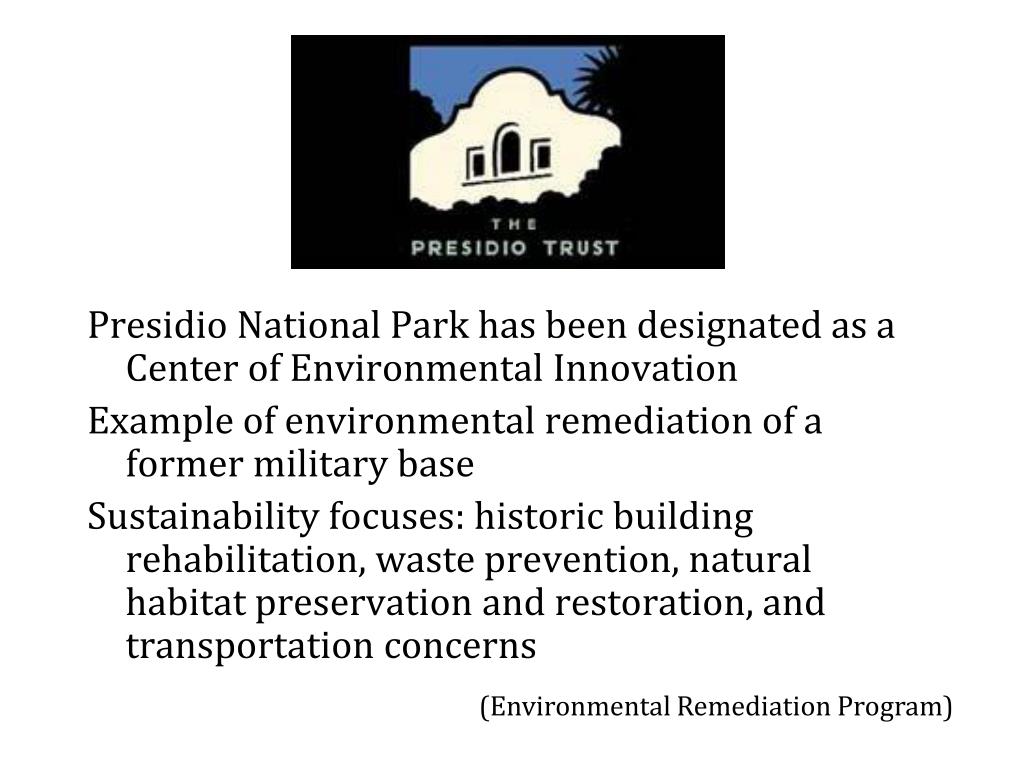 THE
PRESIDIO TRUST

Presidio National Park has been designated as a Center of Environmental Innovation

Example of environmental remediation of a former military base

Sustainability focuses: historic building rehabilitation, waste prevention, natural habitat preservation and restoration, and transportation concerns

(Environmental Remediation Program)